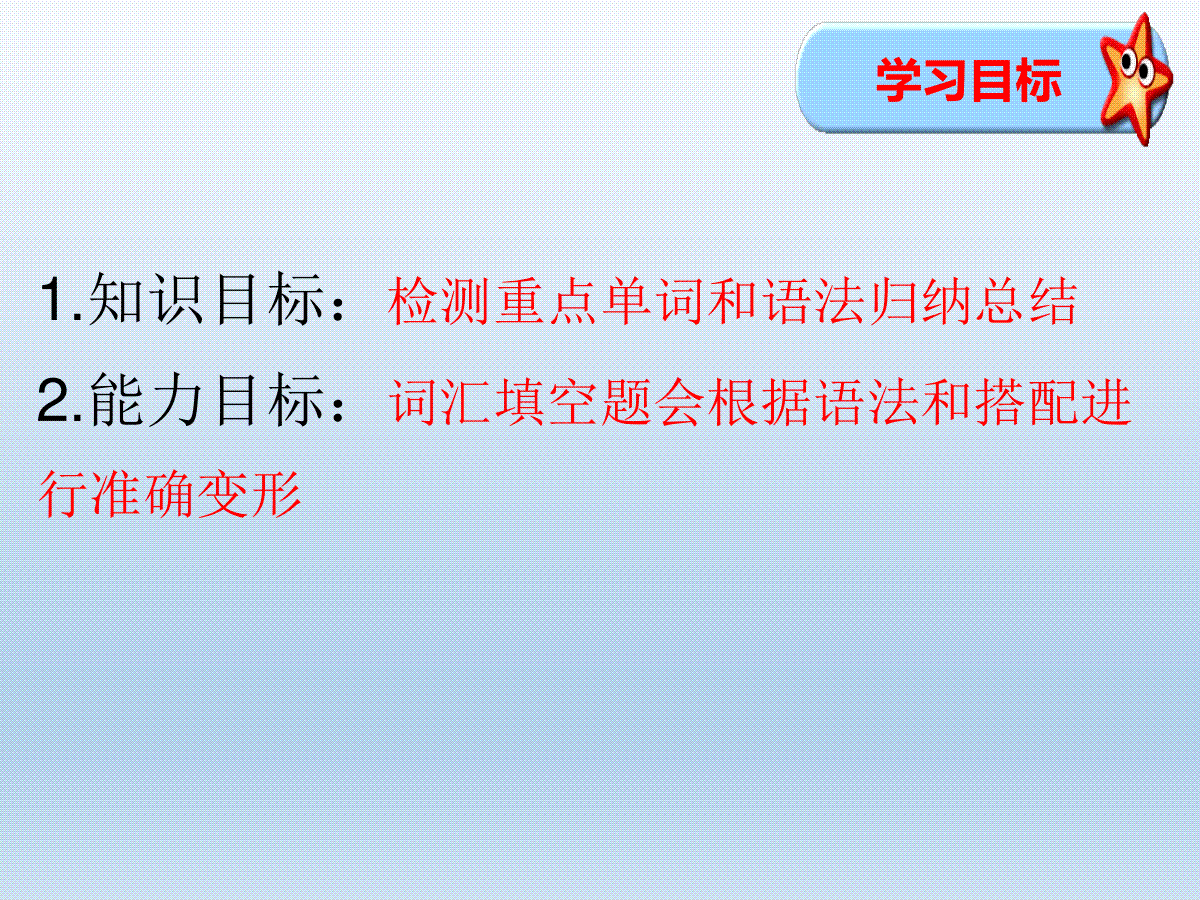 学习目标

1.知识目标：检测重点单词和语法归纳总结

2.能力目标：词汇填空题会根据语法和搭配进行准确变形